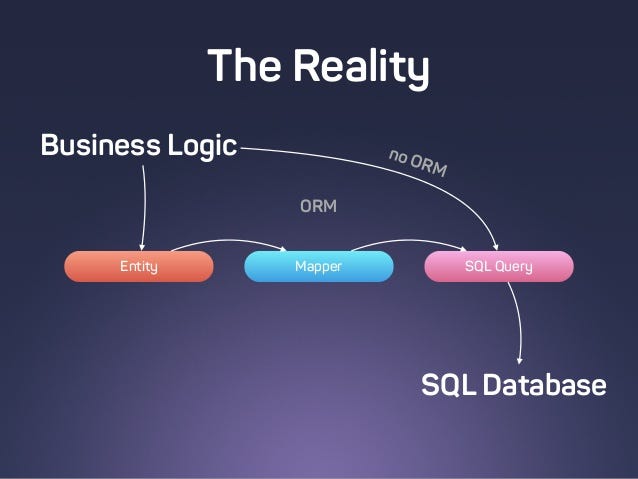 The Reality

Business Logic

no ORM

ORM

Entity

Mapper

SQL Query

SQL Database